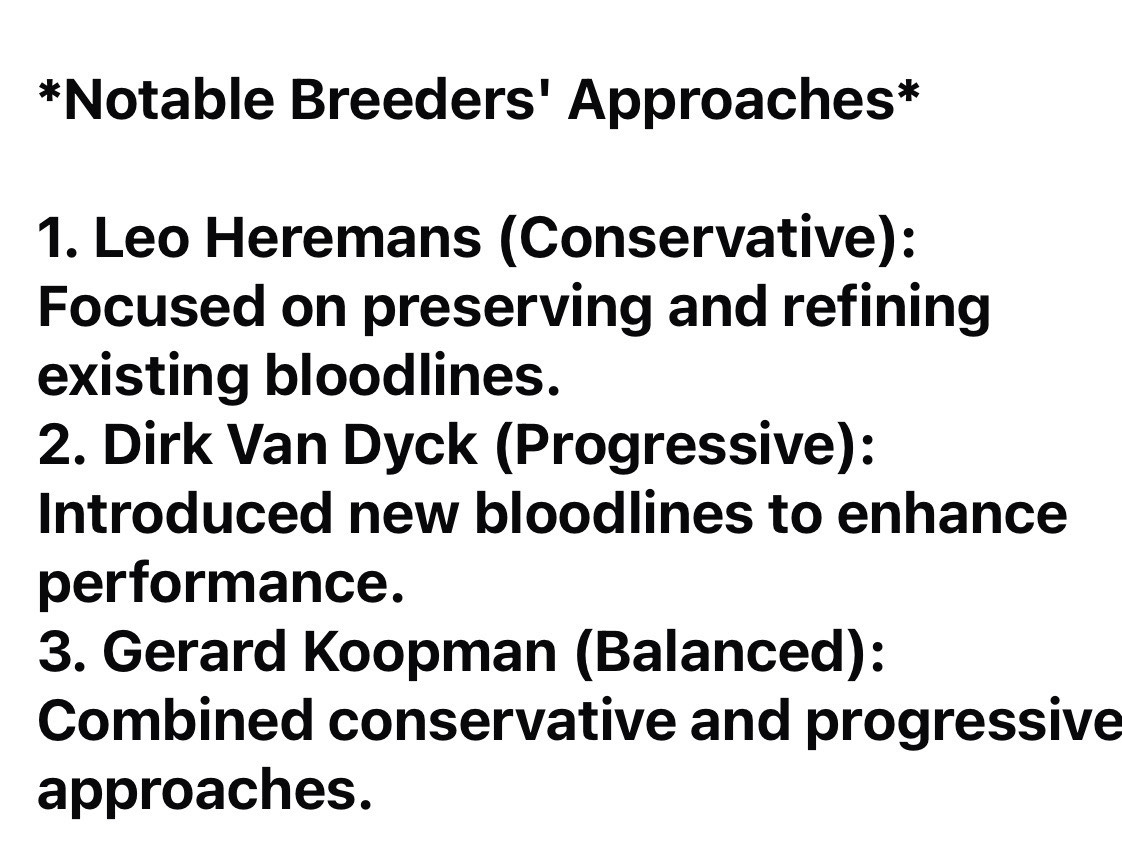 *Notable Breeders' Approaches*

1. Leo Heremans (Conservative): Focused on preserving and refining existing bloodlines.
2. Dirk Van Dyck (Progressive): Introduced new bloodlines to enhance performance.
3. Gerard Koopman (Balanced): Combined conservative and progressive approaches.